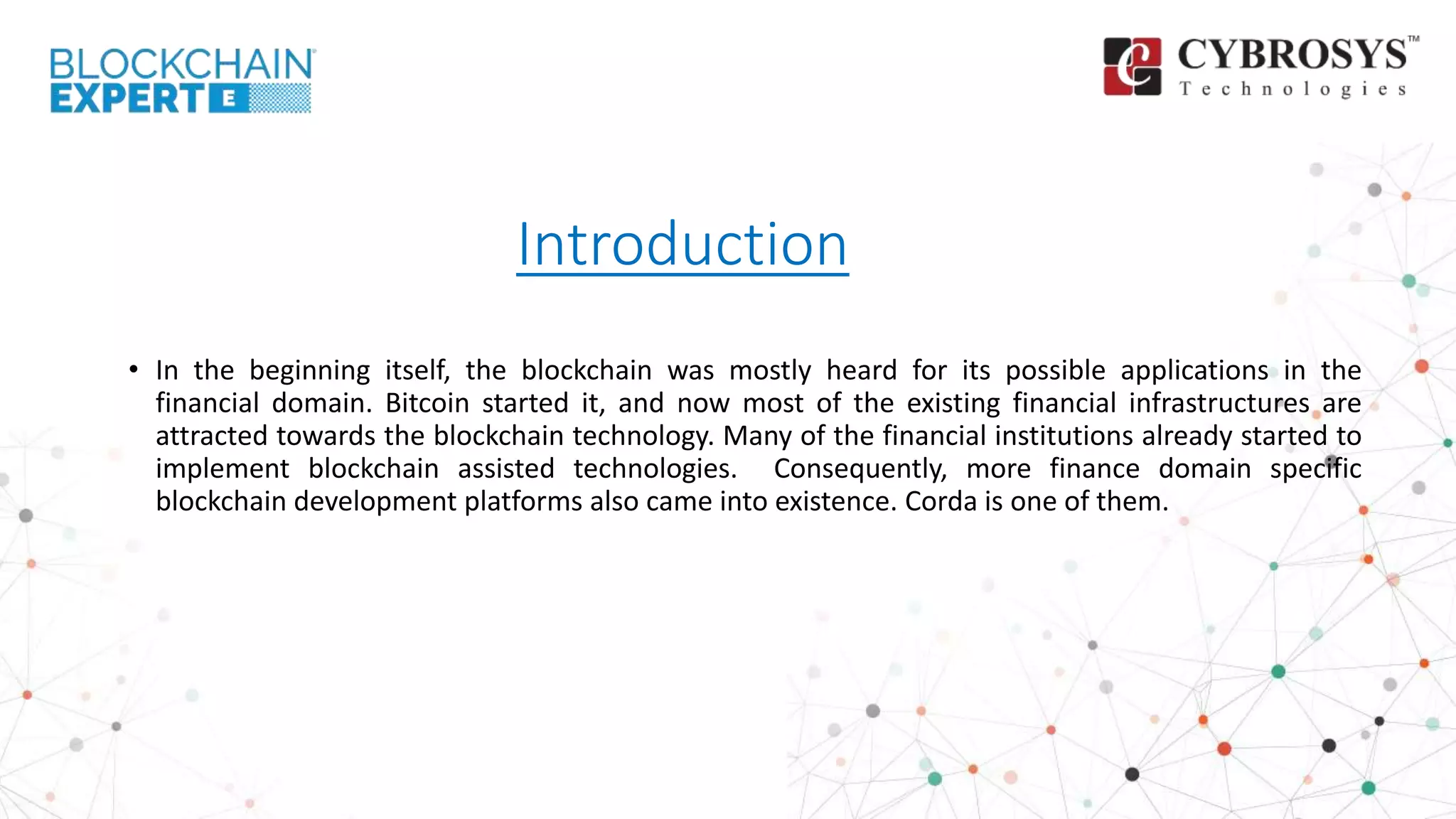 BLOCKCHAIN EXPERT E

CYBROSYS™ Technologies

Introduction

• In the beginning itself, the blockchain was mostly heard for its possible applications in the financial domain. Bitcoin started it, and now most of the existing financial infrastructures are attracted towards the blockchain technology. Many of the financial institutions already started to implement blockchain assisted technologies. Consequently, more finance domain specific blockchain development platforms also came into existence. Corda is one of them.